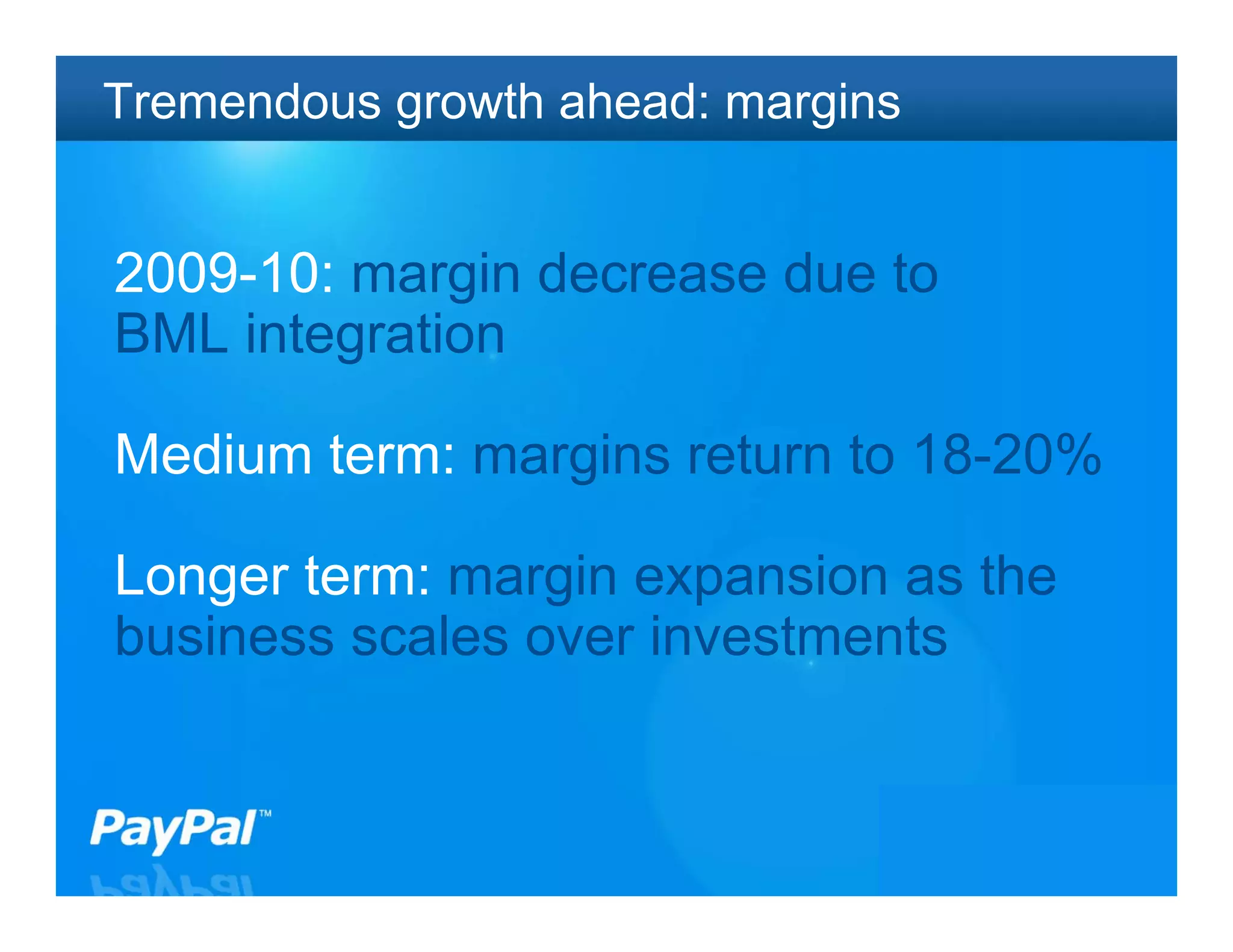 Tremendous growth ahead: margins

2009-10: margin decrease due to BML integration

Medium term: margins return to 18-20%

Longer term: margin expansion as the business scales over investments

PayPal™